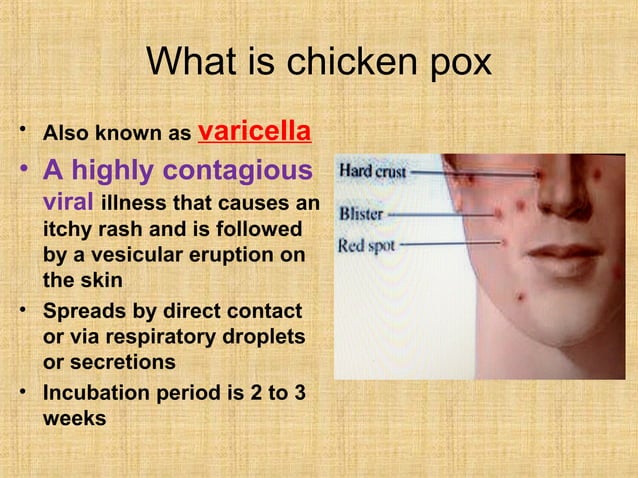 What is chicken pox

• Also known as varicella
• A highly contagious viral illness that causes an itchy rash and is followed by a vesicular eruption on the skin
• Spreads by direct contact or via respiratory droplets or secretions
• Incubation period is 2 to 3 weeks

Hard crust
Blister
Red spot